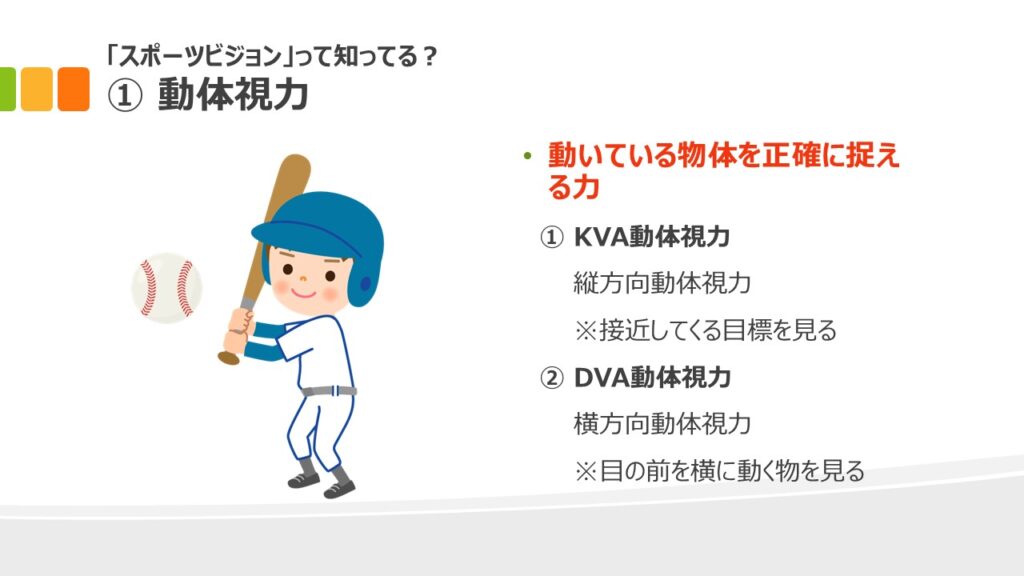 「スポーツビジョン」って知ってる？
① 動体視力

• 動いている物体を正確に捉える力

① KVA動体視力

縦方向動体視力

※接近してくる目標を見る

② DVA動体視力

横方向動体視力

※目の前を横に動く物を見る